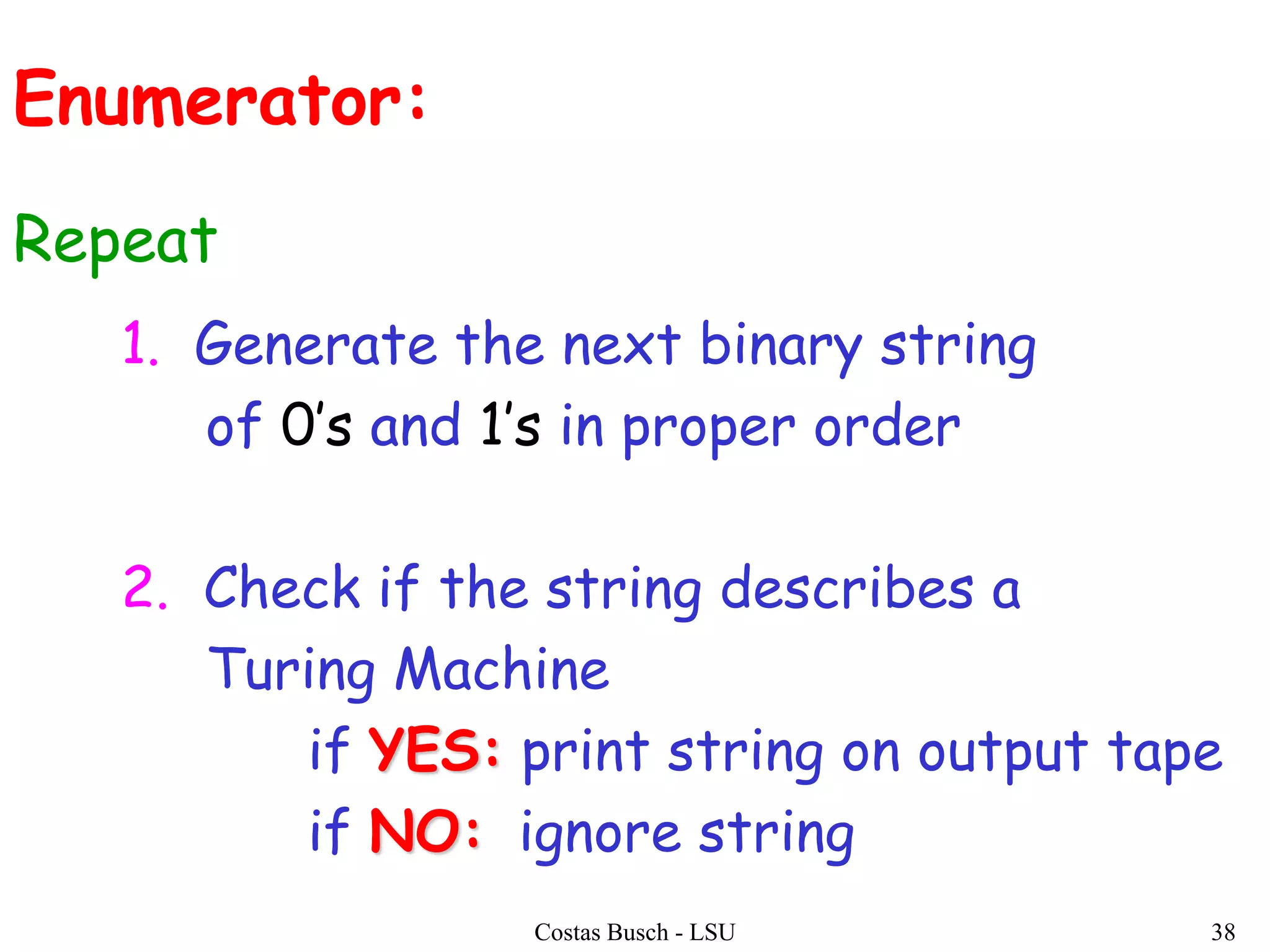 Enumerator:

Repeat

1. Generate the next binary string of 0's and 1's in proper order

2. Check if the string describes a Turing Machine

if YES: print string on output tape

if NO: ignore string

Costas Busch - LSU

38